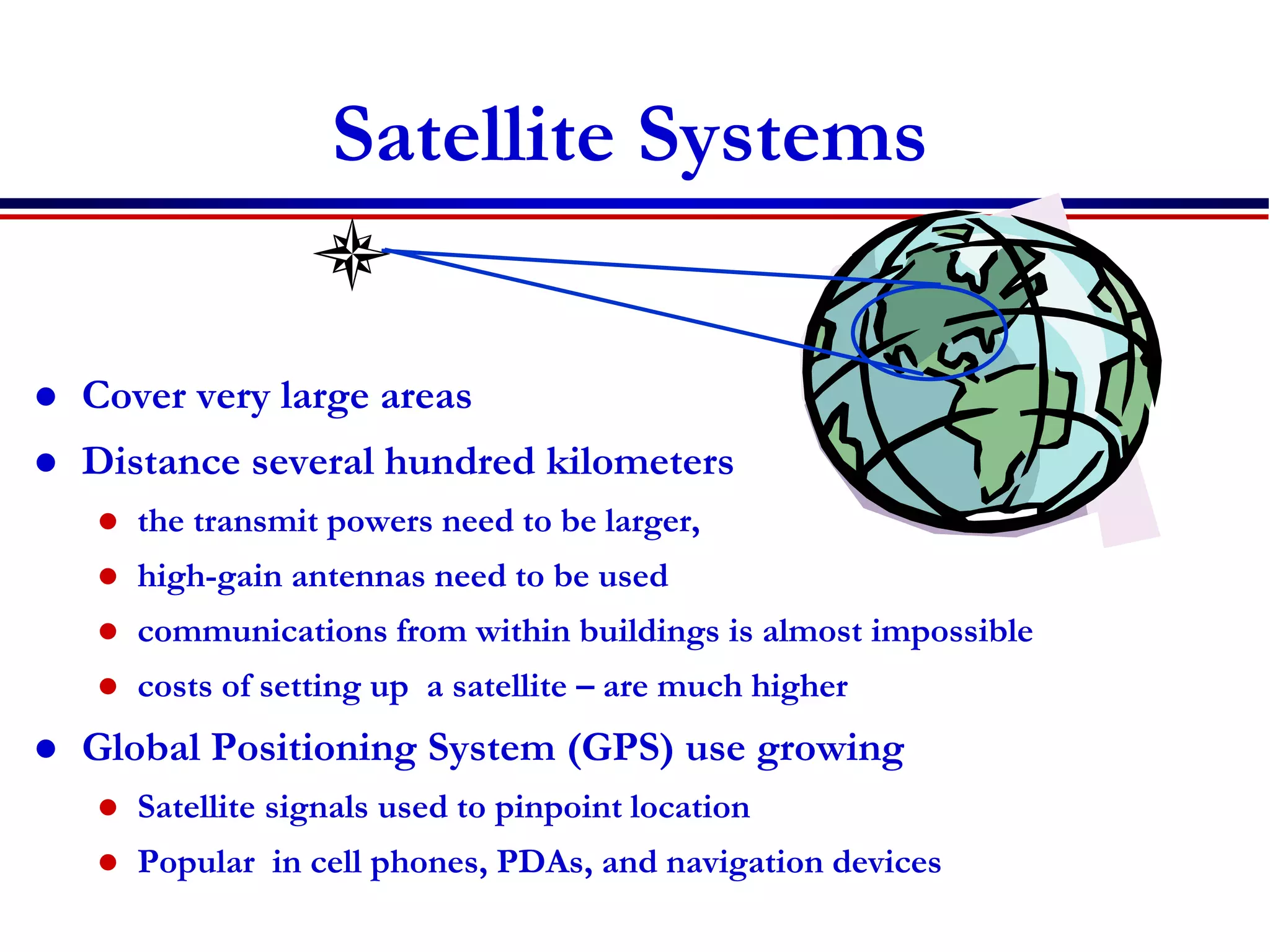 Satellite Systems

- Cover very large areas
- Distance several hundred kilometers
  - the transmit powers need to be larger,
  - high-gain antennas need to be used
  - communications from within buildings is almost impossible
  - costs of setting up a satellite – are much higher
- Global Positioning System (GPS) use growing
  - Satellite signals used to pinpoint location
  - Popular in cell phones, PDAs, and navigation devices